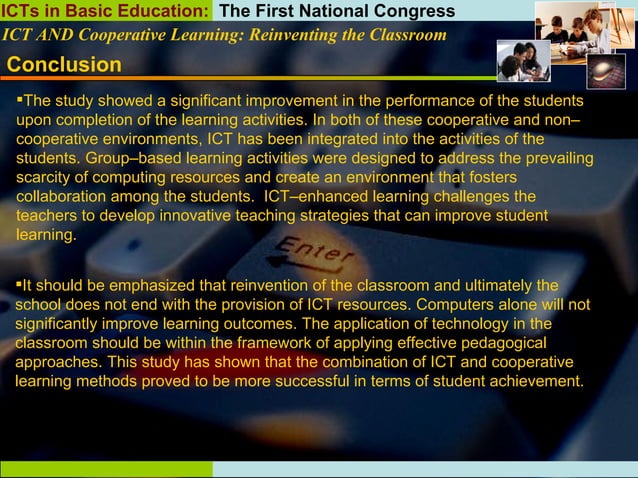 ICTs in Basic Education: The First National Congress

ICT AND Cooperative Learning: Reinventing the Classroom

Conclusion

▪The study showed a significant improvement in the performance of the students upon completion of the learning activities. In both of these cooperative and non–cooperative environments, ICT has been integrated into the activities of the students. Group–based learning activities were designed to address the prevailing scarcity of computing resources and create an environment that fosters collaboration among the students. ICT–enhanced learning challenges the teachers to develop innovative teaching strategies that can improve student learning.

Enter

▪It should be emphasized that reinvention of the classroom and ultimately the school does not end with the provision of ICT resources. Computers alone will not significantly improve learning outcomes. The application of technology in the classroom should be within the framework of applying effective pedagogical approaches. This study has shown that the combination of ICT and cooperative learning methods proved to be more successful in terms of student achievement.